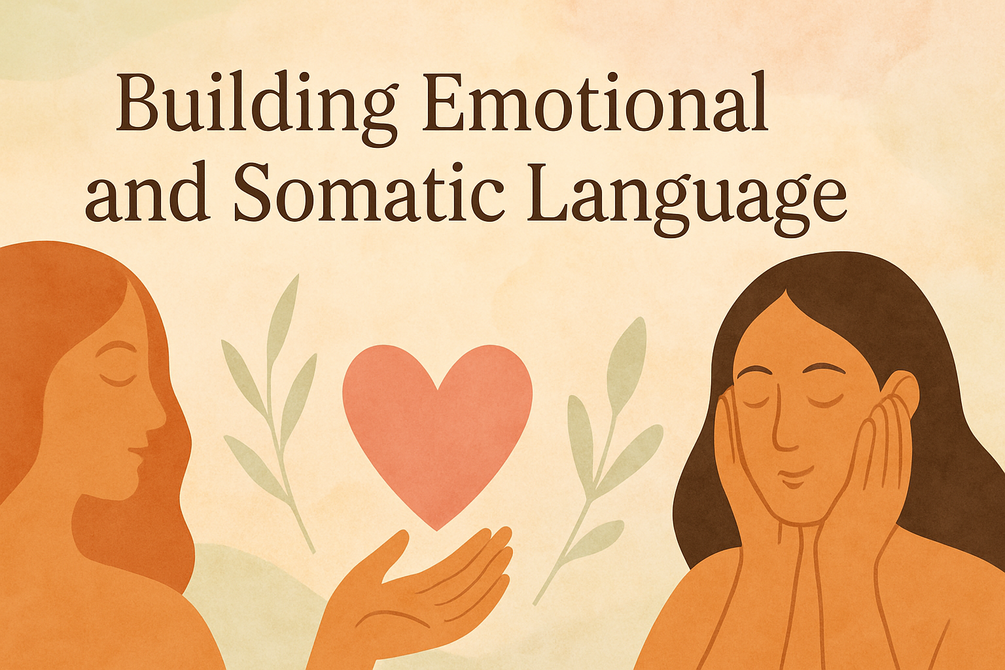 Building Emotional and Somatic Language